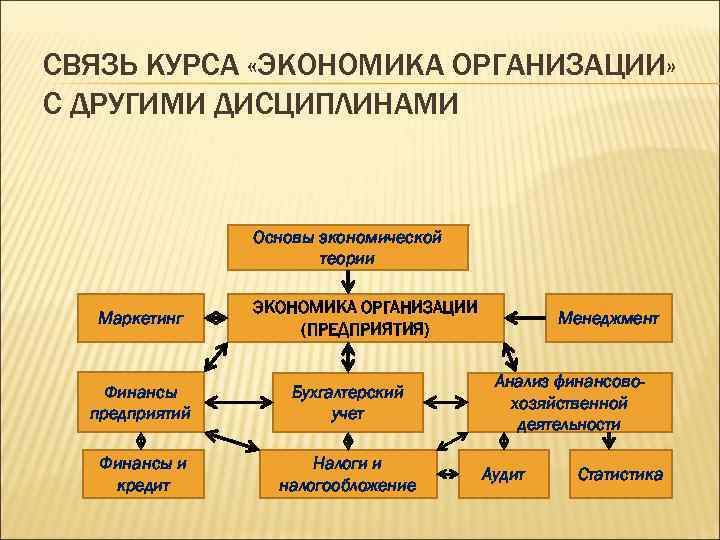 СВЯЗЬ КУРСА «ЭКОНОМИКА ОРГАНИЗАЦИИ» С ДРУГИМИ ДИСЦИПЛИНАМИ

Основы экономической теории

Маркетинг

ЭКОНОМИКА ОРГАНИЗАЦИИ (ПРЕДПРИЯТИЯ)

Менеджмент

Финансы предприятий

Бухгалтерский учет

Анализ финансово-хозяйственной деятельности

Финансы и кредит

Налоги и налогообложение

Аудит

Статистика